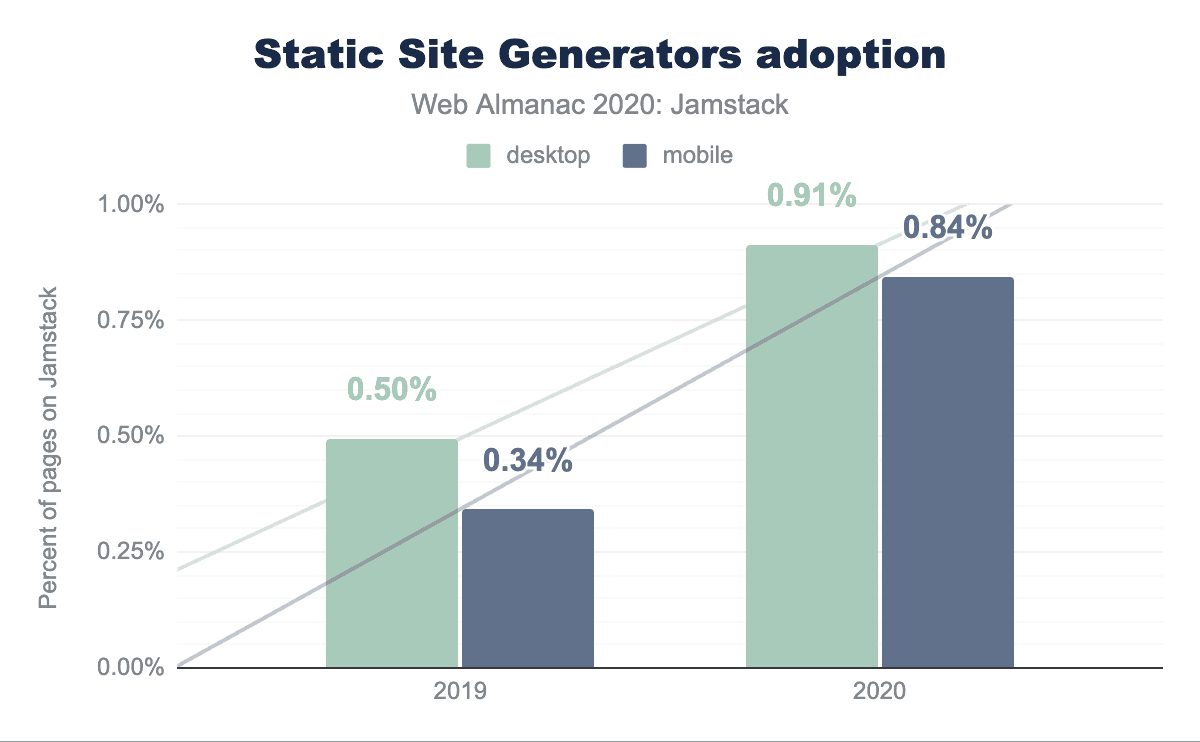 Static Site Generators adoption

Web Almanac 2020: Jamstack

desktop
mobile

Percent of pages on Jamstack

1.00%
0.75%
0.50%
0.25%
0.00%

0.50%
0.34%
0.91%
0.84%

2019
2020